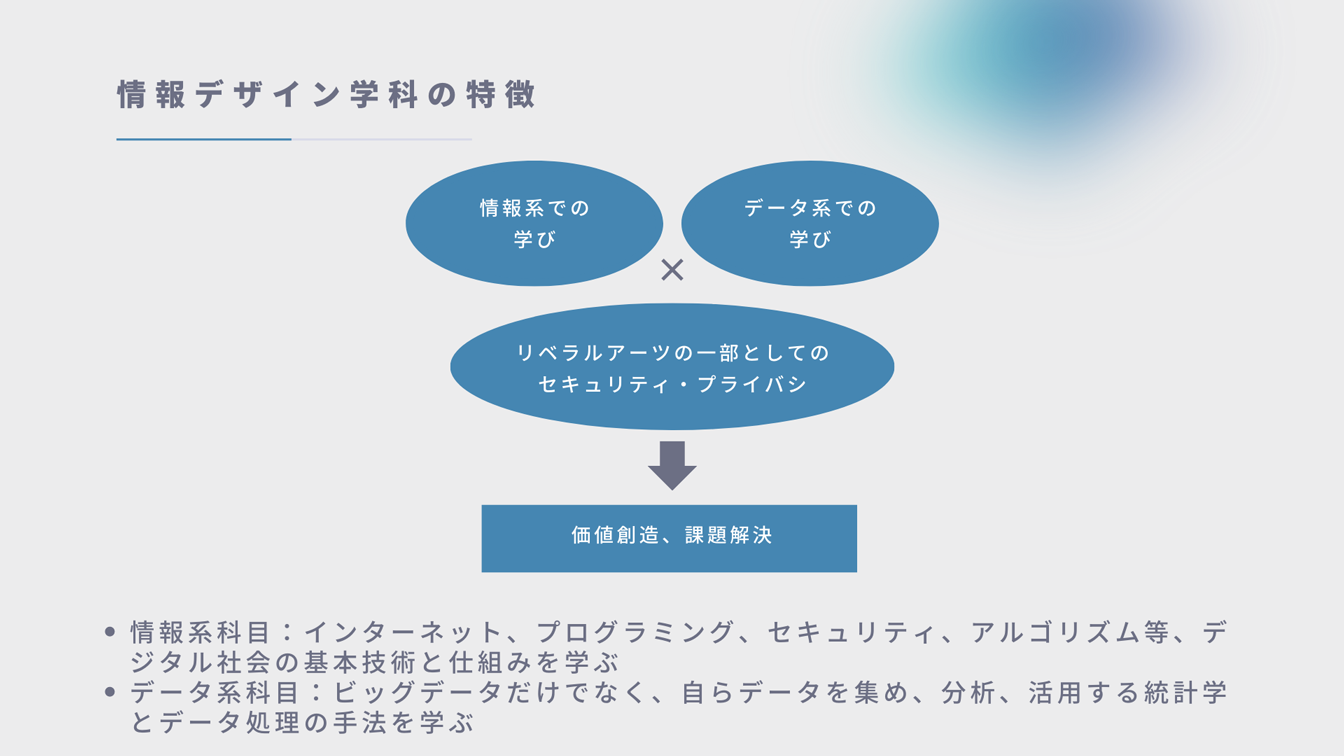 情報デザイン学科の特徴

情報系での学び

×

データ系での学び

リベラルアーツの一部としてのセキュリティ・プライバシ

価値創造、課題解決

• 情報系科目：インターネット、プログラミング、セキュリティ、アルゴリズム等、デジタル社会の基本技術と仕組みを学ぶ
• データ系科目：ビッグデータだけでなく、自らデータを集め、分析、活用する統計学とデータ処理の手法を学ぶ